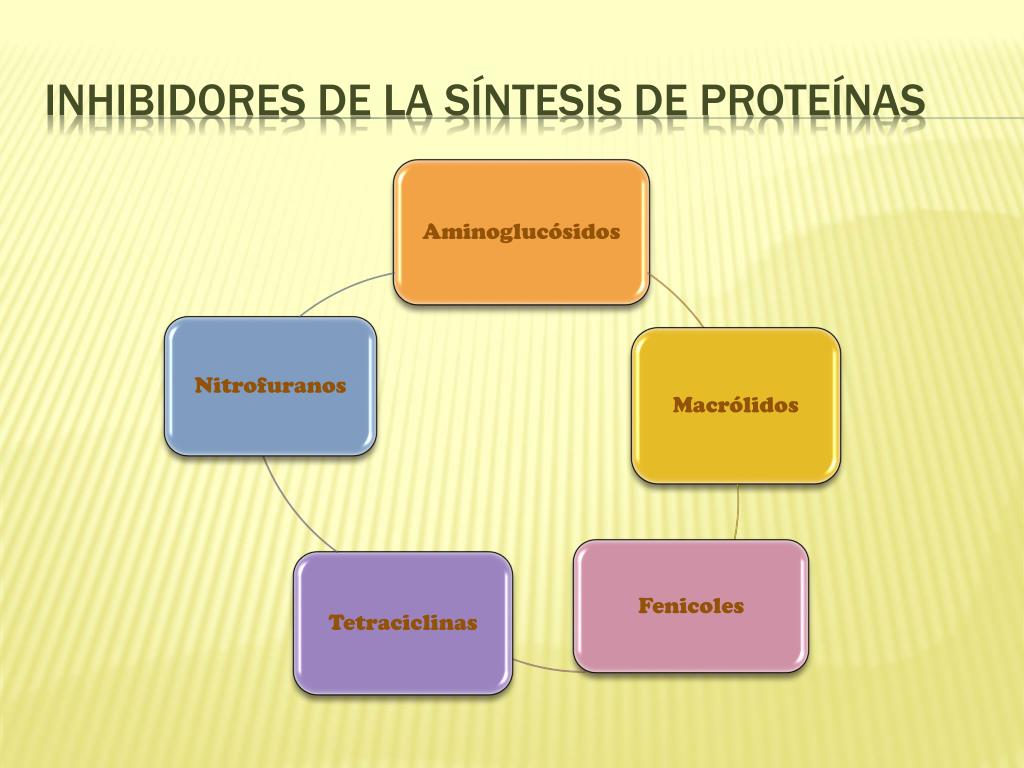 INHIBIDORES DE LA SÍNTESIS DE PROTEÍNAS

Aminoglucósidos

Macrólidos

Fenicoles

Tetraciclinas

Nitrofuranos